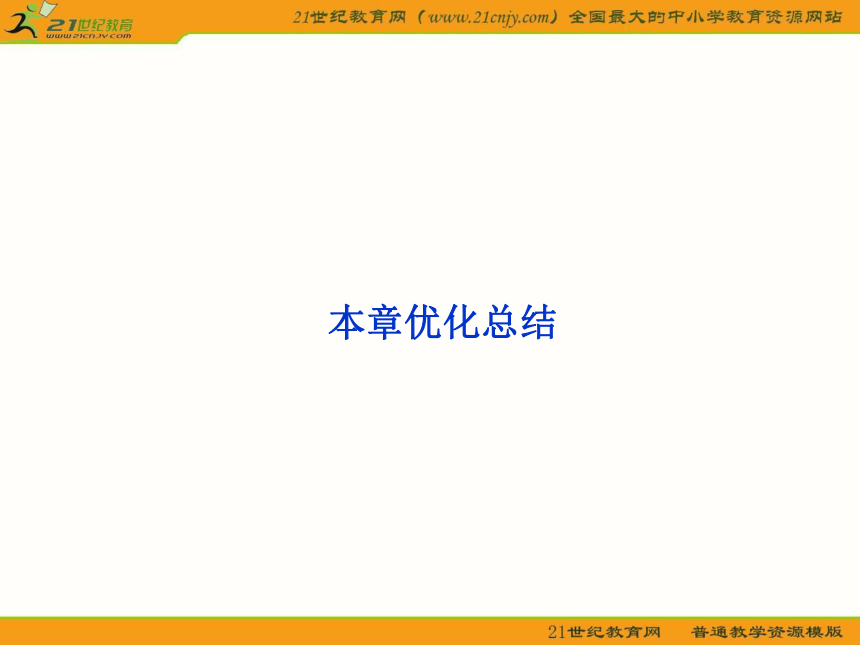 21世纪教育
www.21cnjy.com

21世纪教育网（www.21cnjy.com）全国最大的中小学教育资源网站

本章优化总结

21世纪教育网　普通教学资源模版